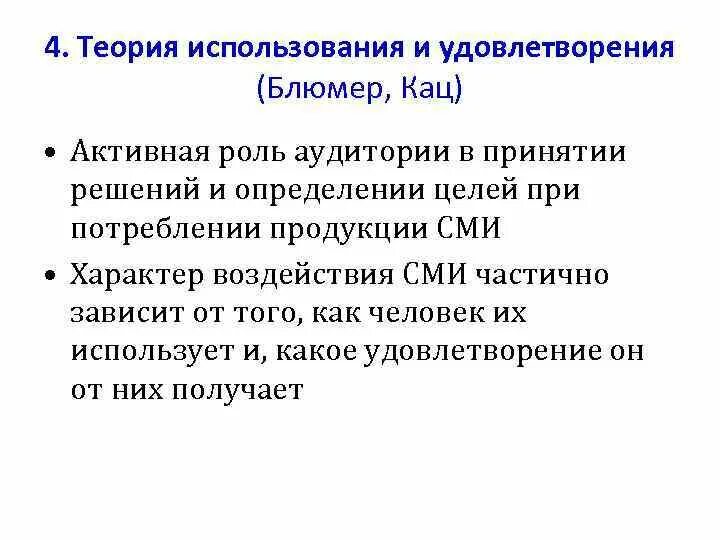 4. Теория использования и удовлетворения (Блюмер, Кац)

• Активная роль аудитории в принятии решений и определении целей при потреблении продукции СМИ

• Характер воздействия СМИ частично зависит от того, как человек их использует и, какое удовлетворение он от них получает